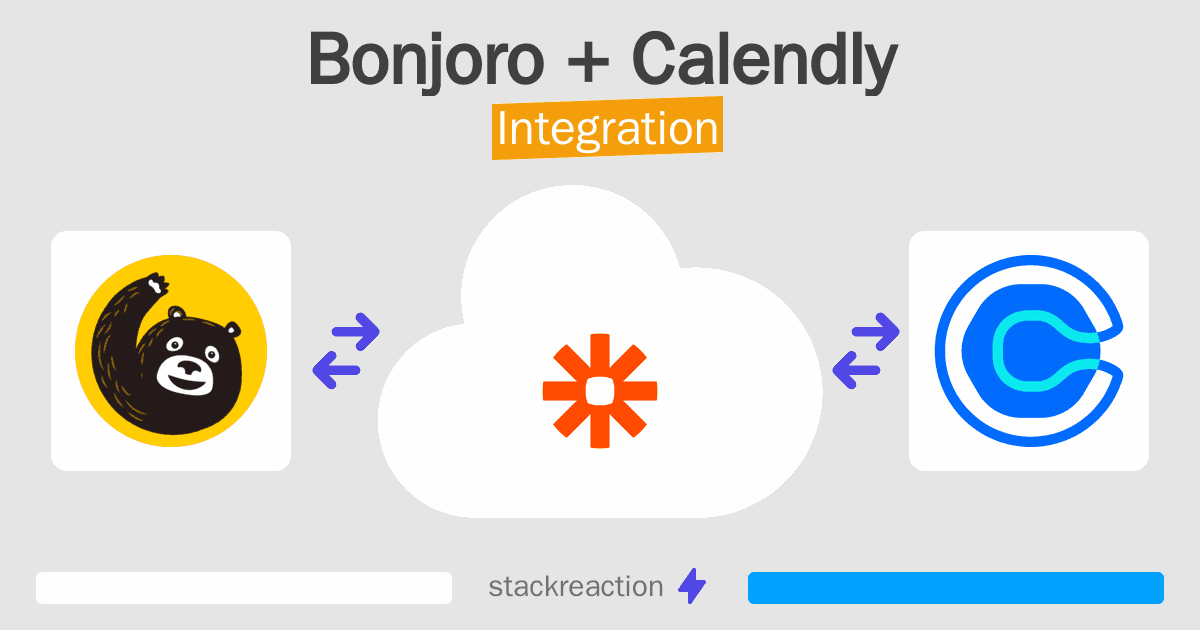 Bonjoro + Calendly

Integration

stackreaction